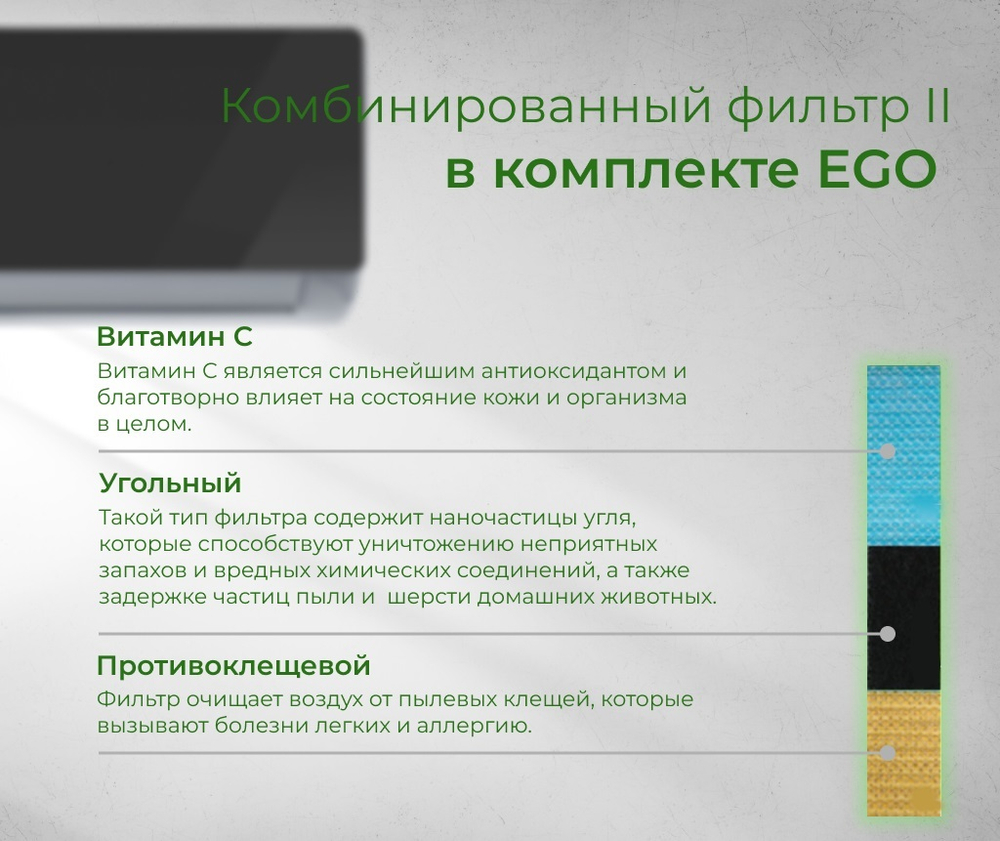 Комбинированный фильтр II
в комплекте EGO

Витамин С
Витамин С является сильнейшим антиоксидантом и благотворно влияет на состояние кожи и организма в целом.

Угольный
Такой тип фильтра содержит наночастицы угля, которые способствуют уничтожению неприятных запахов и вредных химических соединений, а также задержке частиц пыли и  шерсти домашних животных.

Противоклещевой
Фильтр очищает воздух от пылевых клещей, которые вызывают болезни легких и аллергию.